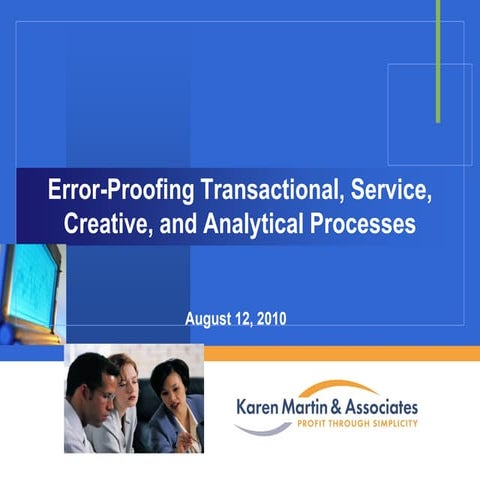 Error-Proofing Transactional, Service, Creative, and Analytical Processes

August 12, 2010

Karen Martin & Associates
PROFIT THROUGH SIMPLICITY